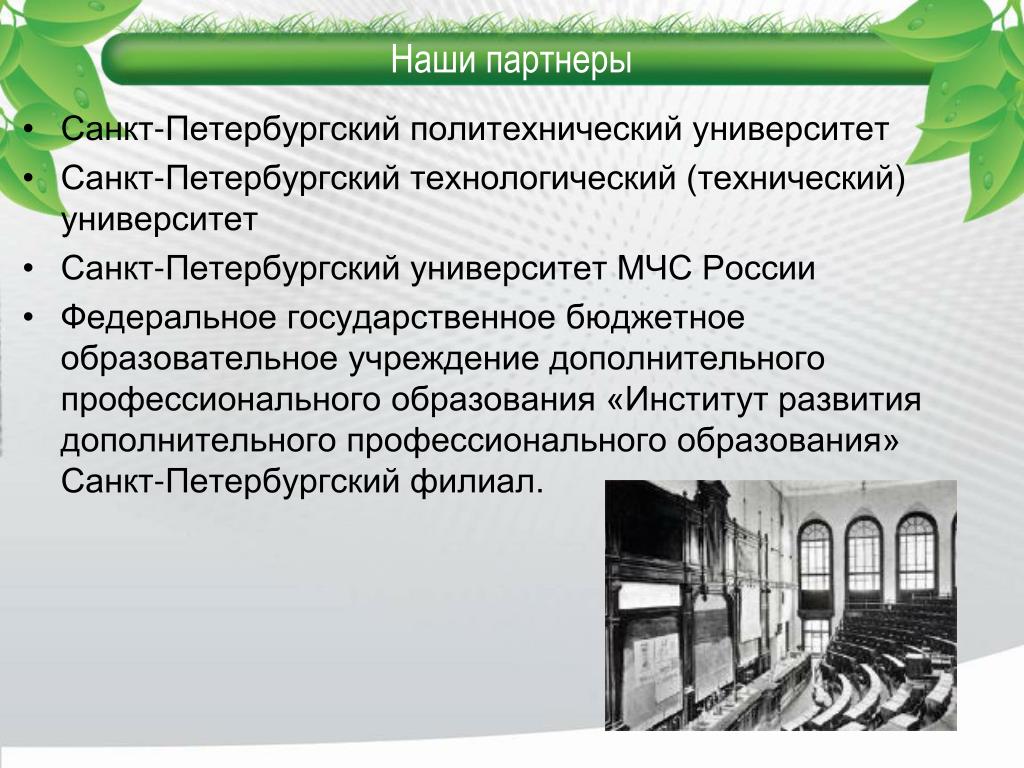 Наши партнеры

• Санкт-Петербургский политехнический университет
• Санкт-Петербургский технологический (технический) университет
• Санкт-Петербургский университет МЧС России
• Федеральное государственное бюджетное образовательное учреждение дополнительного профессионального образования «Институт развития дополнительного профессионального образования» Санкт-Петербургский филиал.